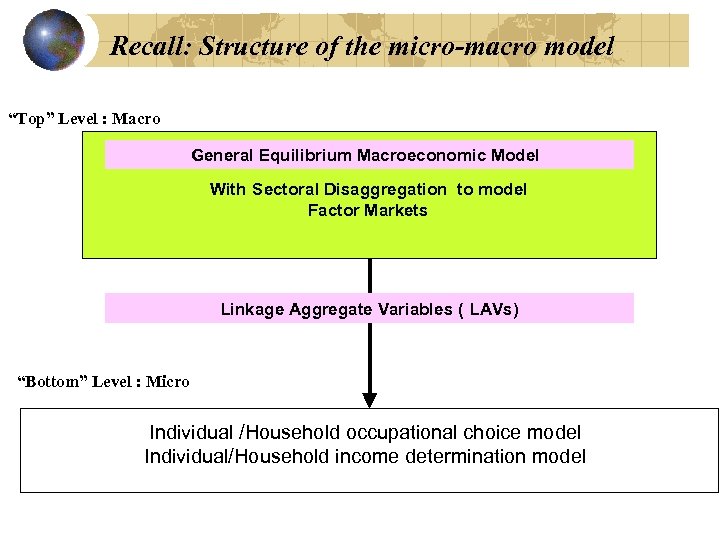 Recall: Structure of the micro-macro model

“Top” Level : Macro

General Equilibrium Macroeconomic Model

With Sectoral Disaggregation to model Factor Markets

Linkage Aggregate Variables ( LAVs)

“Bottom” Level : Micro

Individual /Household occupational choice model
Individual/Household income determination model